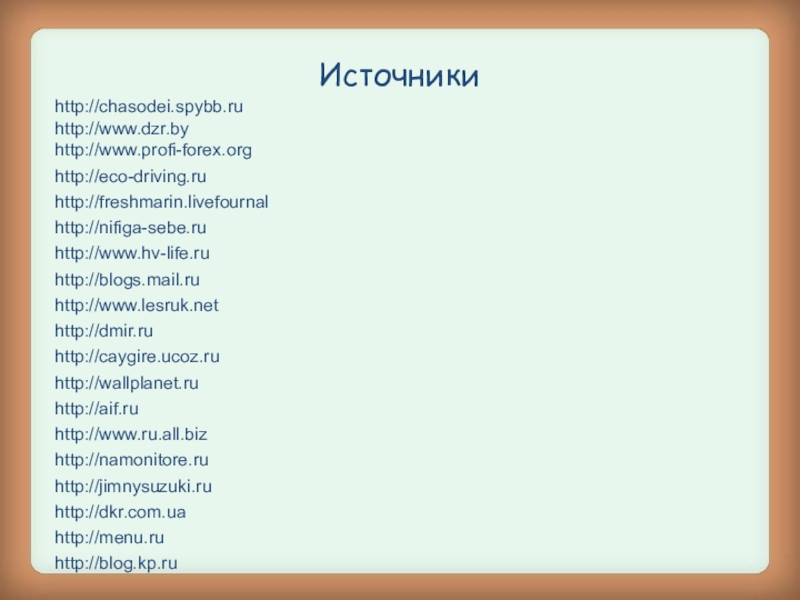 Источники

http://chasodei.spybb.ru
http://www.dzr.by
http://www.profi-forex.org
http://eco-driving.ru
http://freshmarin.livefournal
http://nifiga-sebe.ru
http://www.hv-life.ru
http://blogs.mail.ru
http://www.lesruk.net
http://dmir.ru
http://caygire.ucoz.ru
http://wallplanet.ru
http://aif.ru
http://www.ru.all.biz
http://namonitore.ru
http://jimnysuzuki.ru
http://dkr.com.ua
http://menu.ru
http://blog.kp.ru